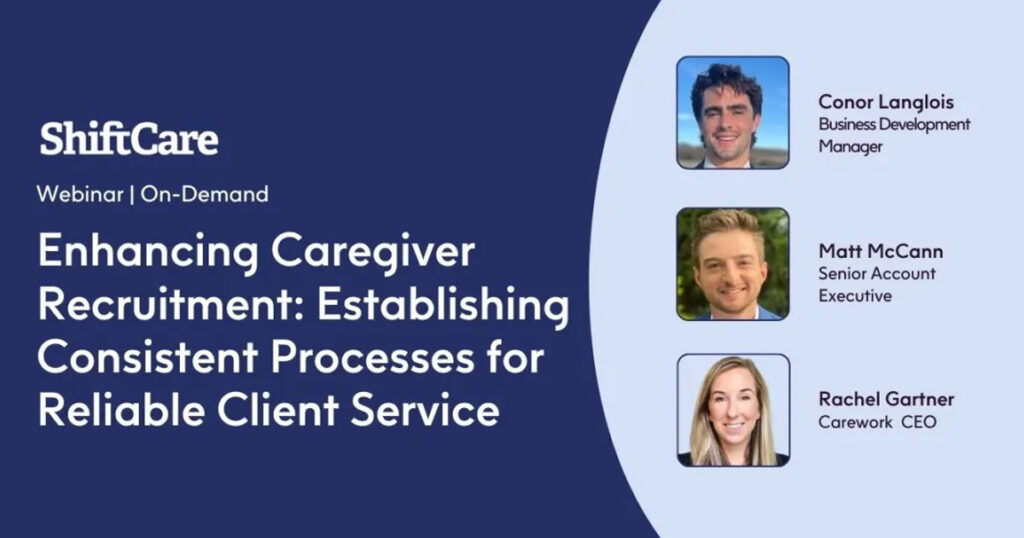 ShiftCare

Webinar | On-Demand

Enhancing Caregiver Recruitment: Establishing Consistent Processes for Reliable Client Service

Conor Langlois
Business Development Manager

Matt McCann
Senior Account Executive

Rachel Gartner
Carework CEO